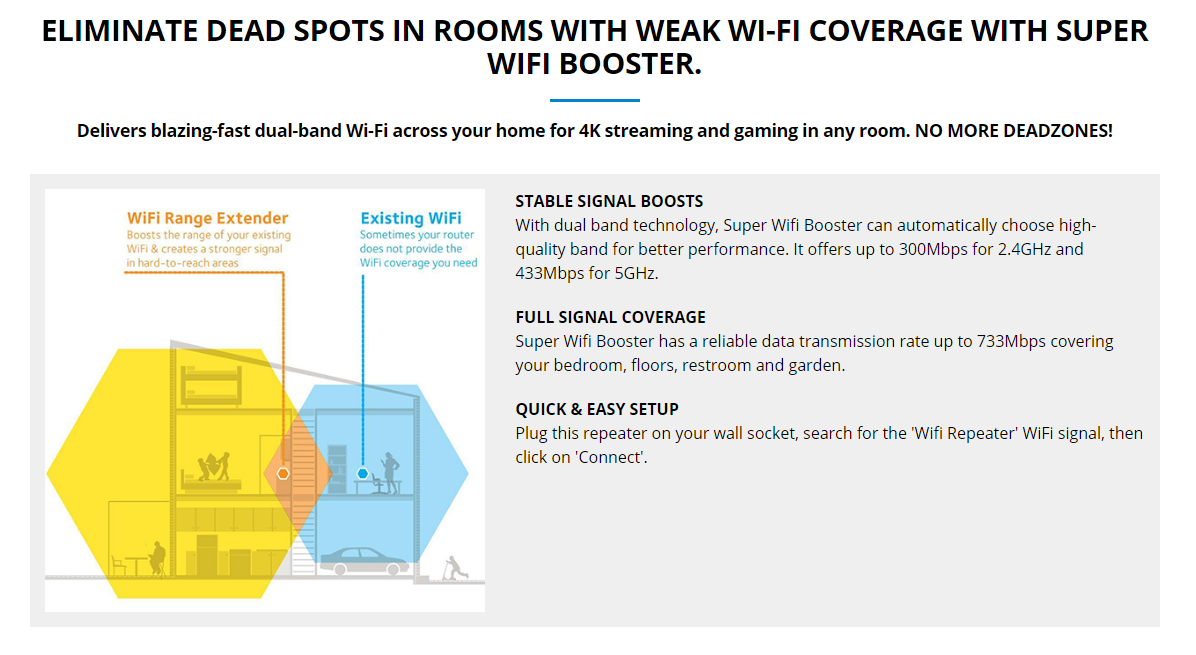 ELIMINATE DEAD SPOTS IN ROOMS WITH WEAK WI-FI COVERAGE WITH SUPER WIFI BOOSTER.

Delivers blazing-fast dual-band Wi-Fi across your home for 4K streaming and gaming in any room. NO MORE DEADZONES!

WiFi Range Extender
Boosts the range of your existing WiFi & creates a stronger signal in hard-to-reach areas

Existing WiFi
Sometimes your router does not provide the WiFi coverage you need

STABLE SIGNAL BOOSTS
With dual band technology, Super Wifi Booster can automatically choose high-quality band for better performance. It offers up to 300Mbps for 2.4GHz and 433Mbps for 5GHz.

FULL SIGNAL COVERAGE
Super Wifi Booster has a reliable data transmission rate up to 733Mbps covering your bedroom, floors, restroom and garden.

QUICK & EASY SETUP
Plug this repeater on your wall socket, search for the 'Wifi Repeater' WiFi signal, then click on 'Connect'.